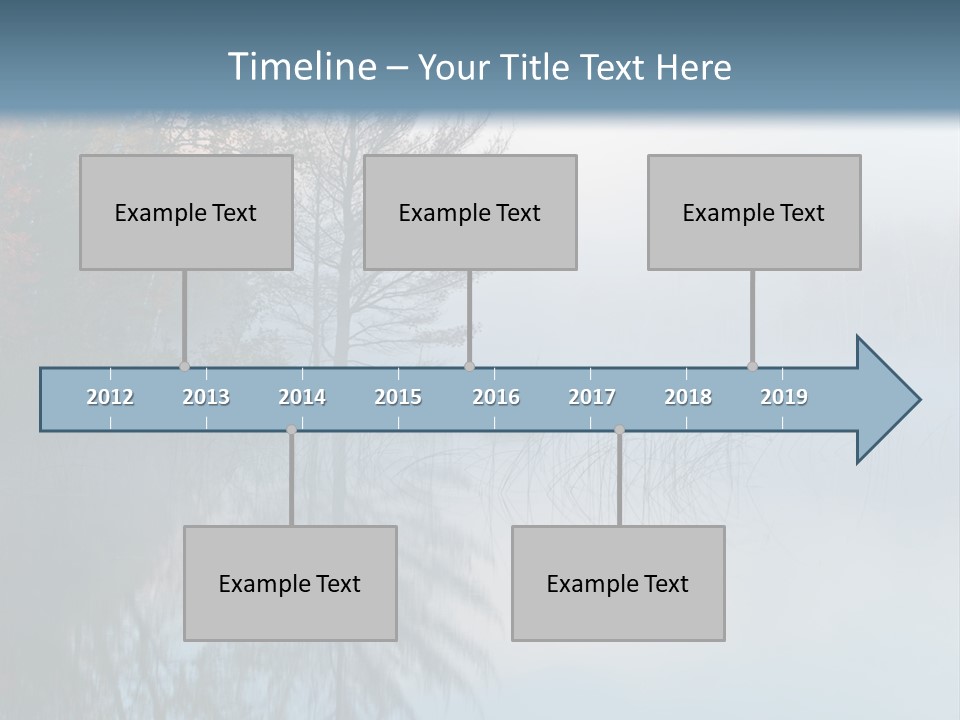 Timeline – Your Title Text Here

Example Text

Example Text

Example Text

2012 2013 2014 2015 2016 2017 2018 2019

Example Text

Example Text